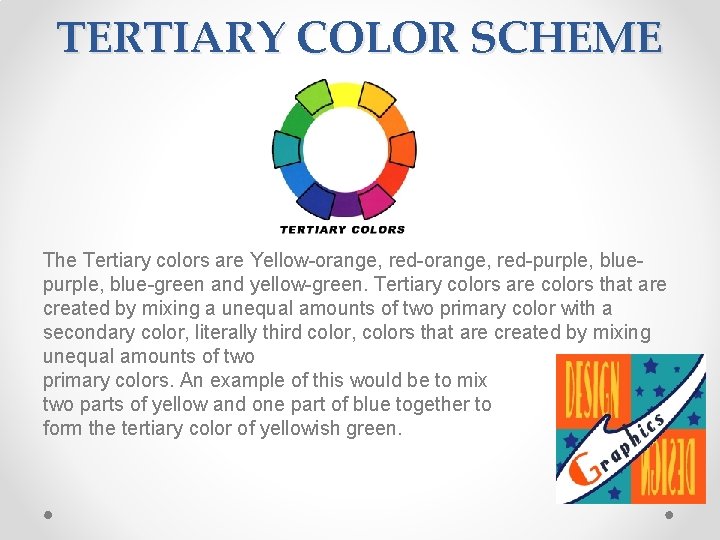 TERTIARY COLOR SCHEME

TERTIARY COLORS

The Tertiary colors are Yellow-orange, red-orange, red-purple, blue-purple, blue-green and yellow-green. Tertiary colors are colors that are created by mixing a unequal amounts of two primary color with a secondary color, literally third color, colors that are created by mixing unequal amounts of two
primary colors. An example of this would be to mix two parts of yellow and one part of blue together to form the tertiary color of yellowish green.

DESIGN
Graphics
DESIGN